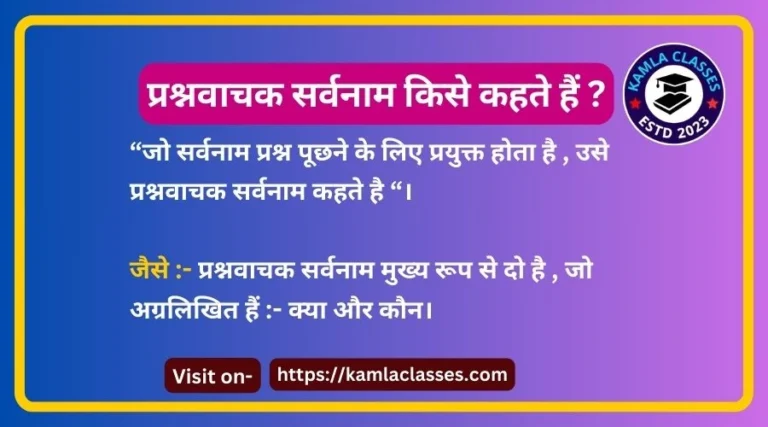 प्रश्नवाचक सर्वनाम किसे कहते हैं ?

KAMLA CLASSES
ESTD 2023

“जो सर्वनाम प्रश्न पूछने के लिए प्रयुक्त होता है , उसे प्रश्नवाचक सर्वनाम कहते है “।

जैसे :- प्रश्नवाचक सर्वनाम मुख्य रूप से दो है , जो अग्रलिखित हैं :- क्या और कौन।

Visit on- https://kamlaclasses.com